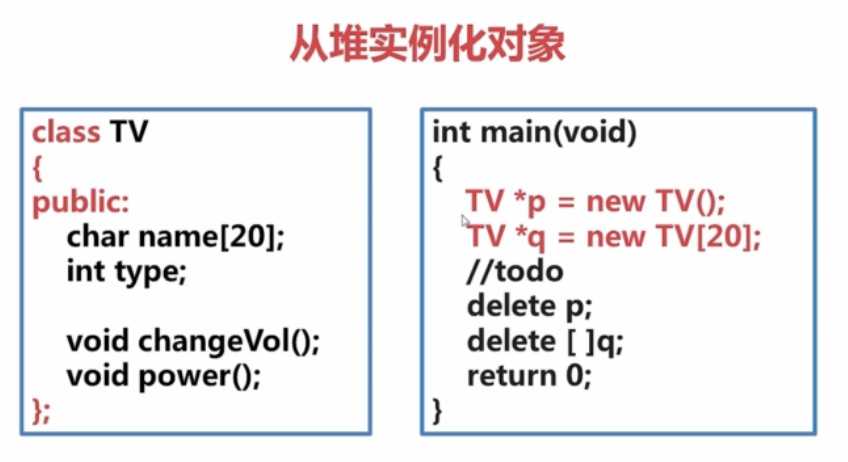 从堆实例化对象

class TV
{
public:
char name[20];
int type;

void changeVol();
void power();
};

int main(void)
{
TV *p = new TV();
TV *q = new TV[20];
//todo
delete p;
delete [ ]q;
return 0;
}